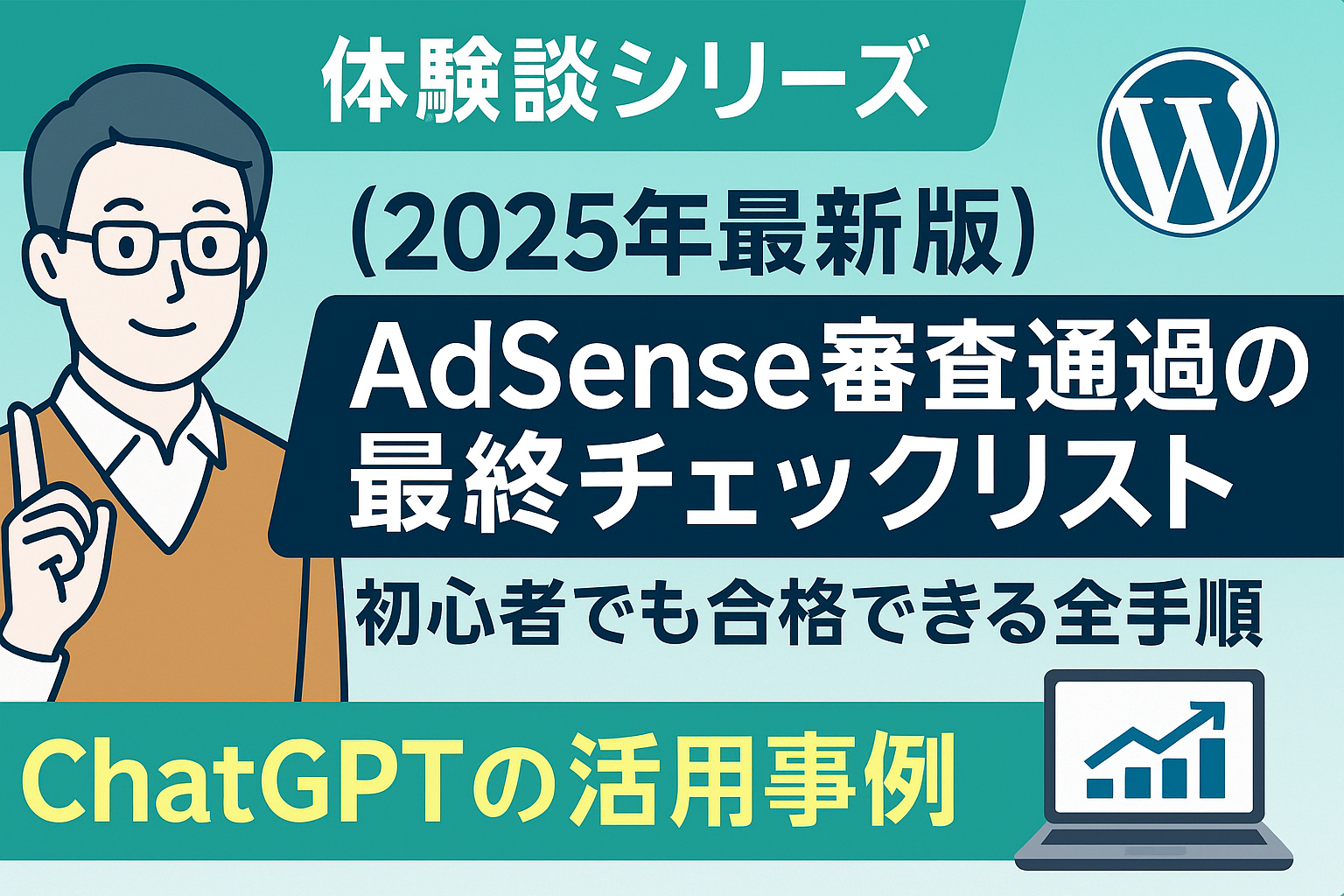 体験談シリーズ

W

(2025年最新版)

AdSense審査通過の最終チェックリスト

初心者でも合格できる全手順

ChatGPTの活用事例